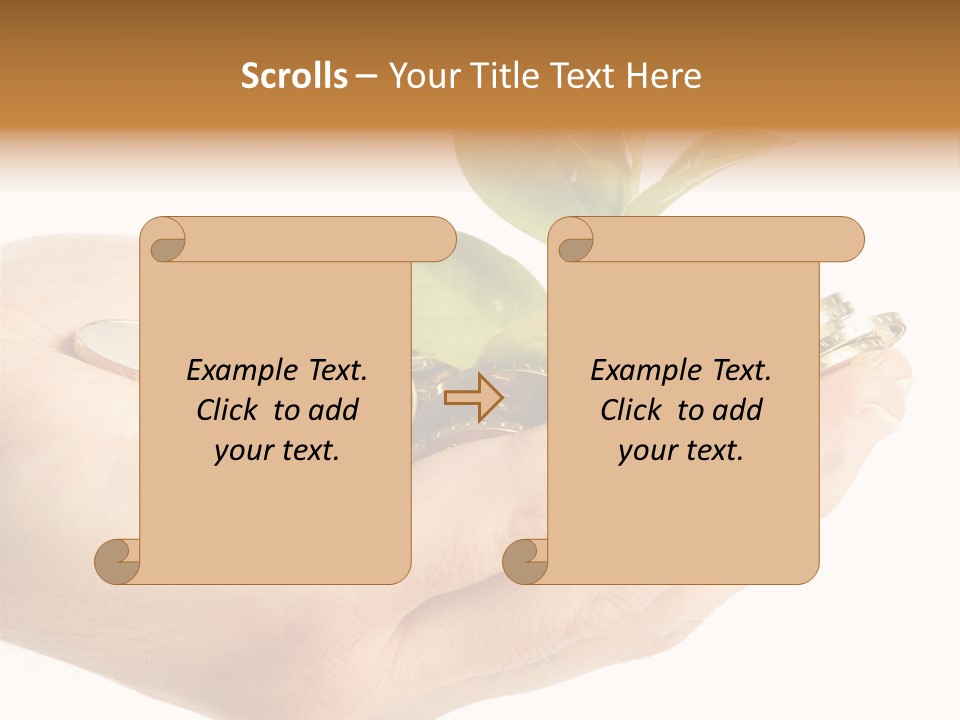 Scrolls – Your Title Text Here

Example Text. Click to add your text.

Example Text. Click to add your text.